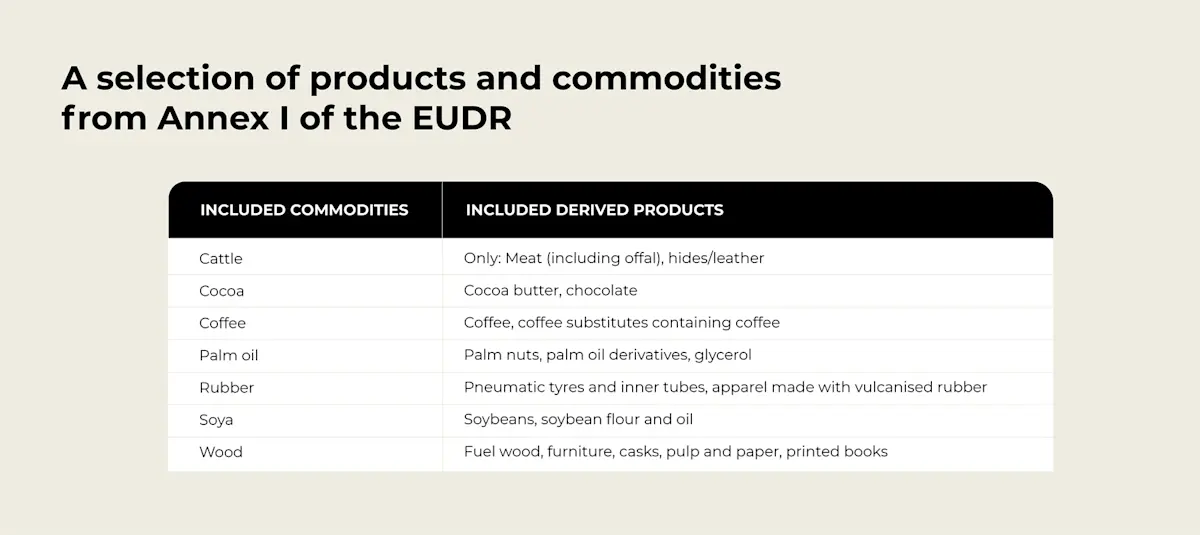 A selection of products and commodities from Annex I of the EUDR

| INCLUDED COMMODITIES | INCLUDED DERIVED PRODUCTS |
|---|---|
| Cattle | Only: Meat (including offal), hides/leather |
| Cocoa | Cocoa butter, chocolate |
| Coffee | Coffee, coffee substitutes containing coffee |
| Palm oil | Palm nuts, palm oil derivatives, glycerol |
| Rubber | Pneumatic tyres and inner tubes, apparel made with vulcanised rubber |
| Soya | Soybeans, soybean flour and oil |
| Wood | Fuel wood, furniture, casks, pulp and paper, printed books |